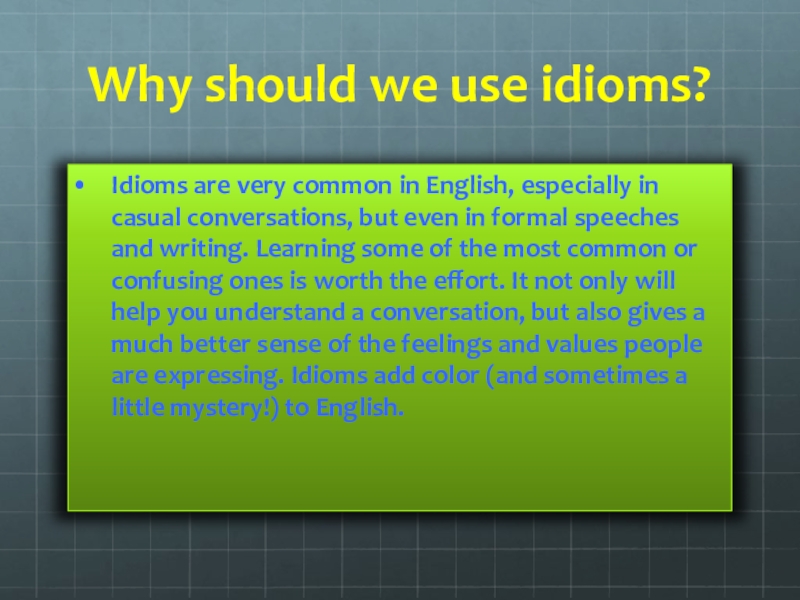 Why should we use idioms?

• Idioms are very common in English, especially in casual conversations, but even in formal speeches and writing. Learning some of the most common or confusing ones is worth the effort. It not only will help you understand a conversation, but also gives a much better sense of the feelings and values people are expressing. Idioms add color (and sometimes a little mystery!) to English.